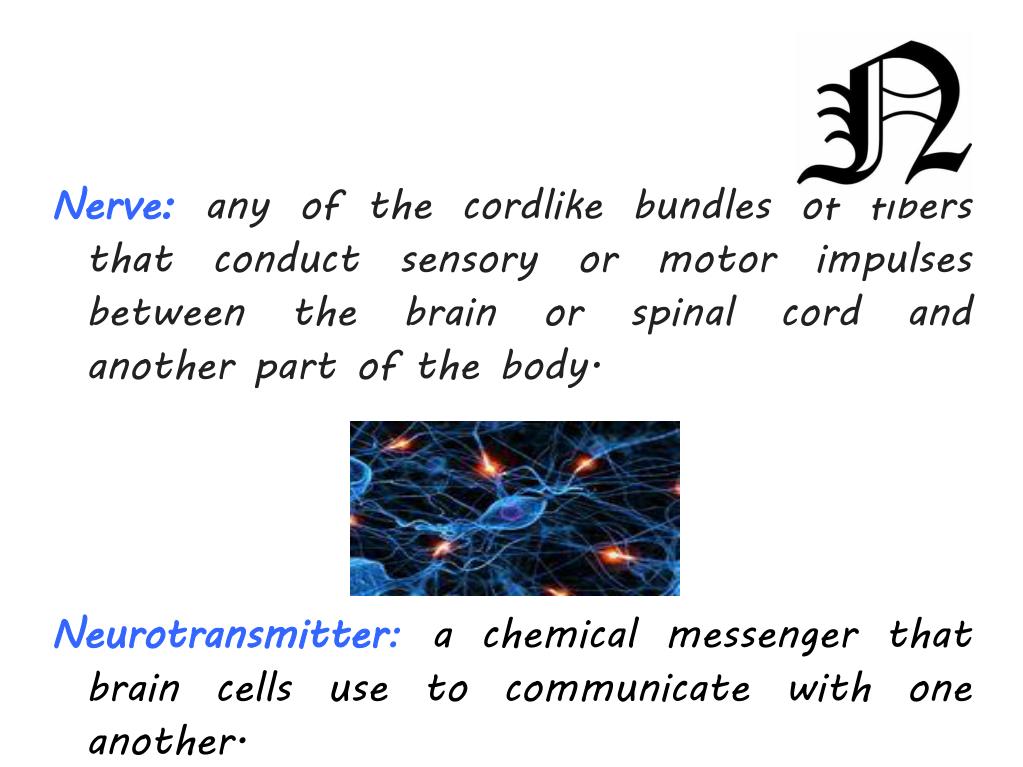 N

Nerve: any of the cordlike bundles of fibers that conduct sensory or motor impulses between the brain or spinal cord and another part of the body.

Neurotransmitter: a chemical messenger that brain cells use to communicate with one another.